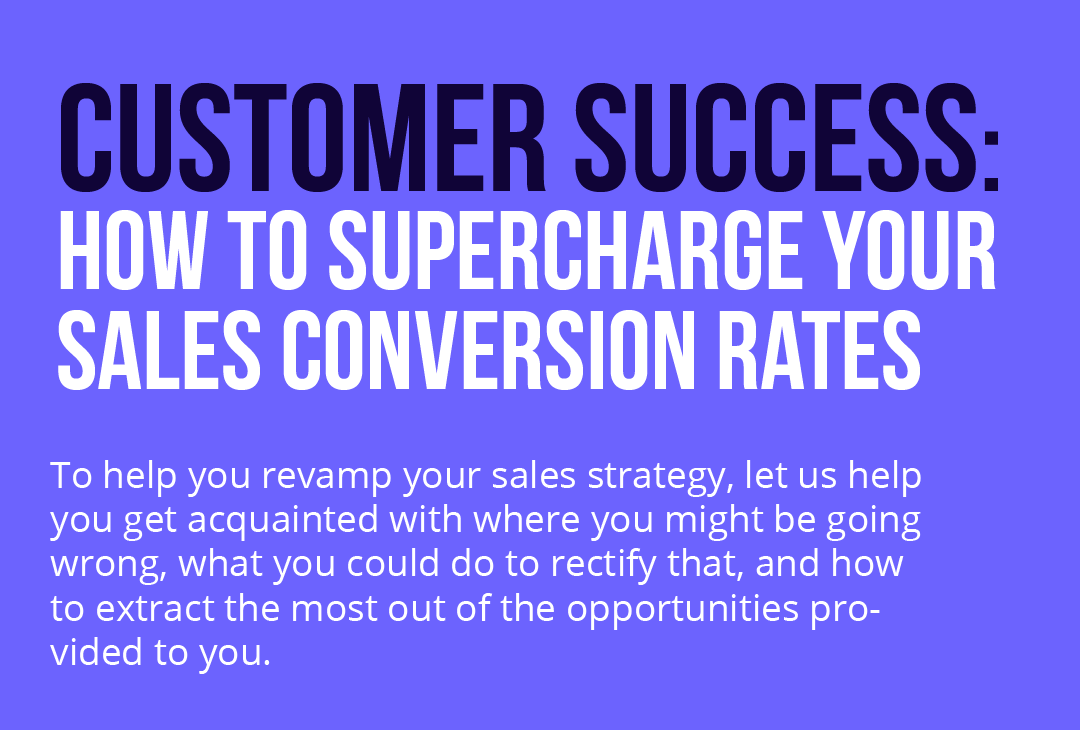 CUSTOMER SUCCESS:
HOW TO SUPERCHARGE YOUR SALES CONVERSION RATES

To help you revamp your sales strategy, let us help you get acquainted with where you might be going wrong, what you could do to rectify that, and how to extract the most out of the opportunities provided to you.